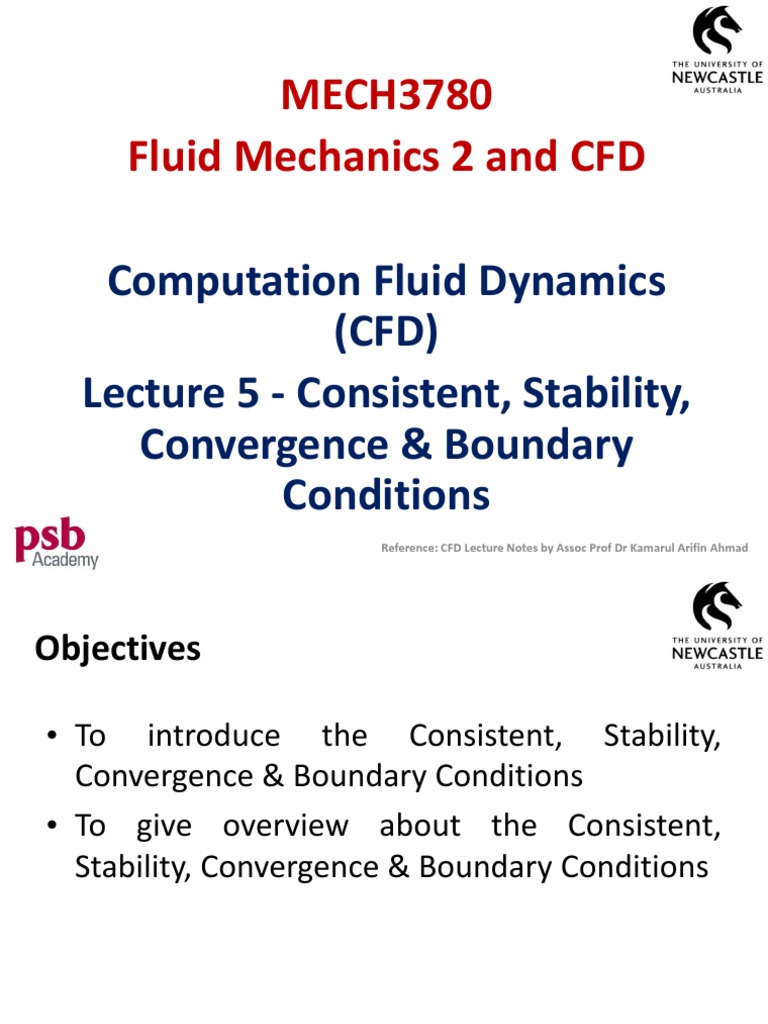 THE UNIVERSITY OF NEWCASTLE AUSTRALIA

MECH3780
Fluid Mechanics 2 and CFD

Computation Fluid Dynamics (CFD)
Lecture 5 - Consistent, Stability, Convergence & Boundary Conditions

psb Academy

Reference: CFD Lecture Notes by Assoc Prof Dr Kamarul Arifin Ahmad

THE UNIVERSITY OF NEWCASTLE AUSTRALIA

Objectives

• To introduce the Consistent, Stability, Convergence & Boundary Conditions
• To give overview about the Consistent, Stability, Convergence & Boundary Conditions